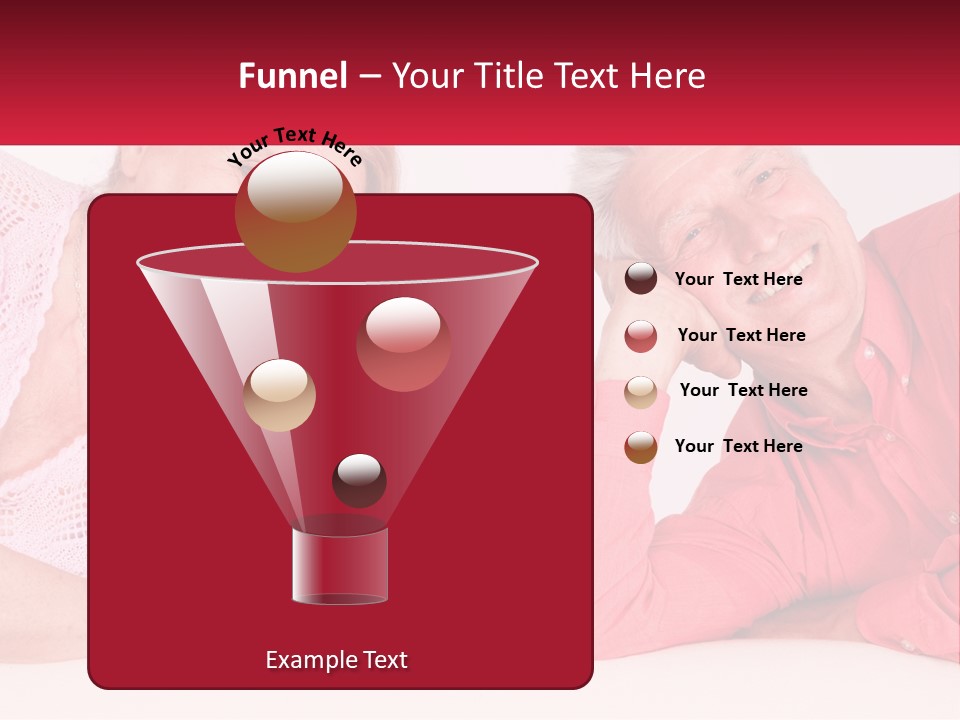 Funnel – Your Title Text Here

Your Text Here

Example Text

Your Text Here

Your Text Here

Your Text Here

Your Text Here